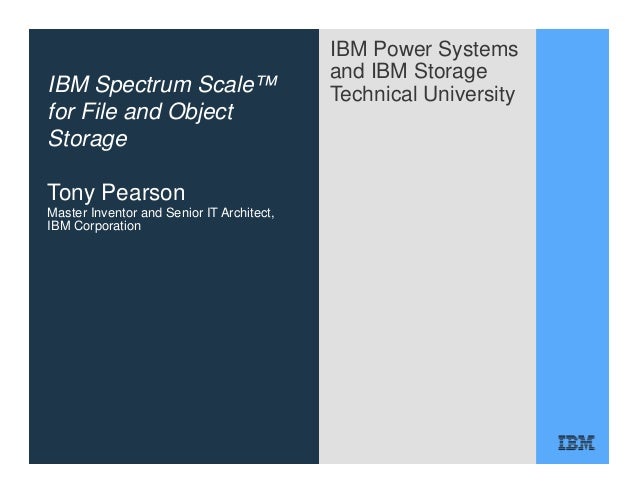 IBM Spectrum Scale™ for File and Object Storage

Tony Pearson
Master Inventor and Senior IT Architect, IBM Corporation

IBM Power Systems and IBM Storage Technical University

IBM